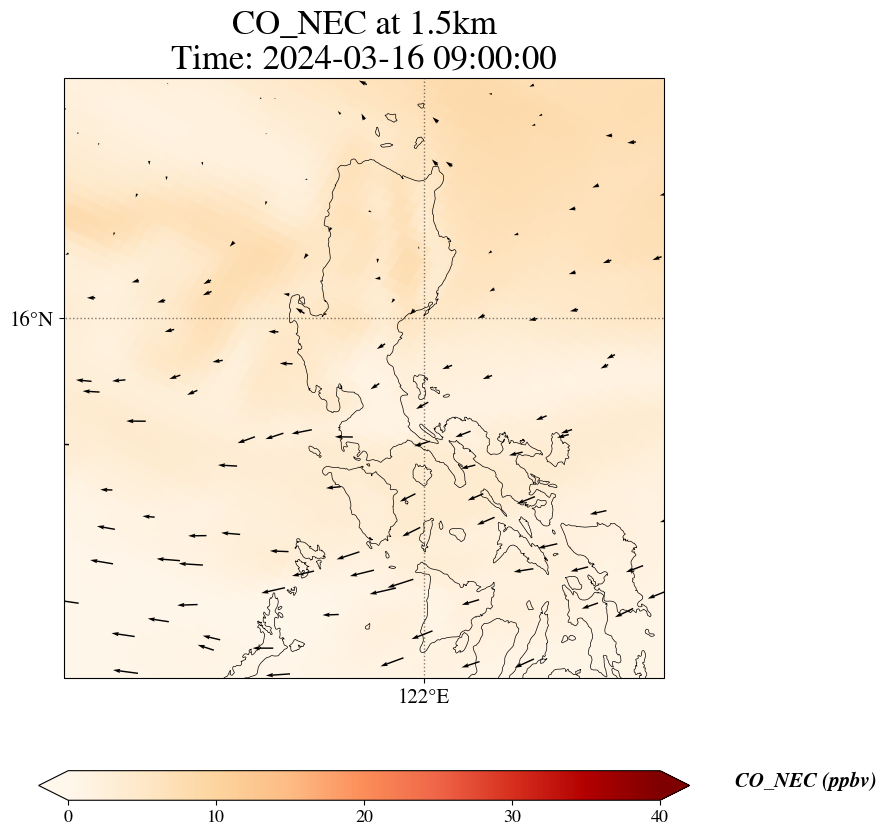 CO_NEC at 1.5km
Time: 2024-03-16 09:00:00

16°N

122°E

0 10 20 30 40

CO_NEC (ppbv)